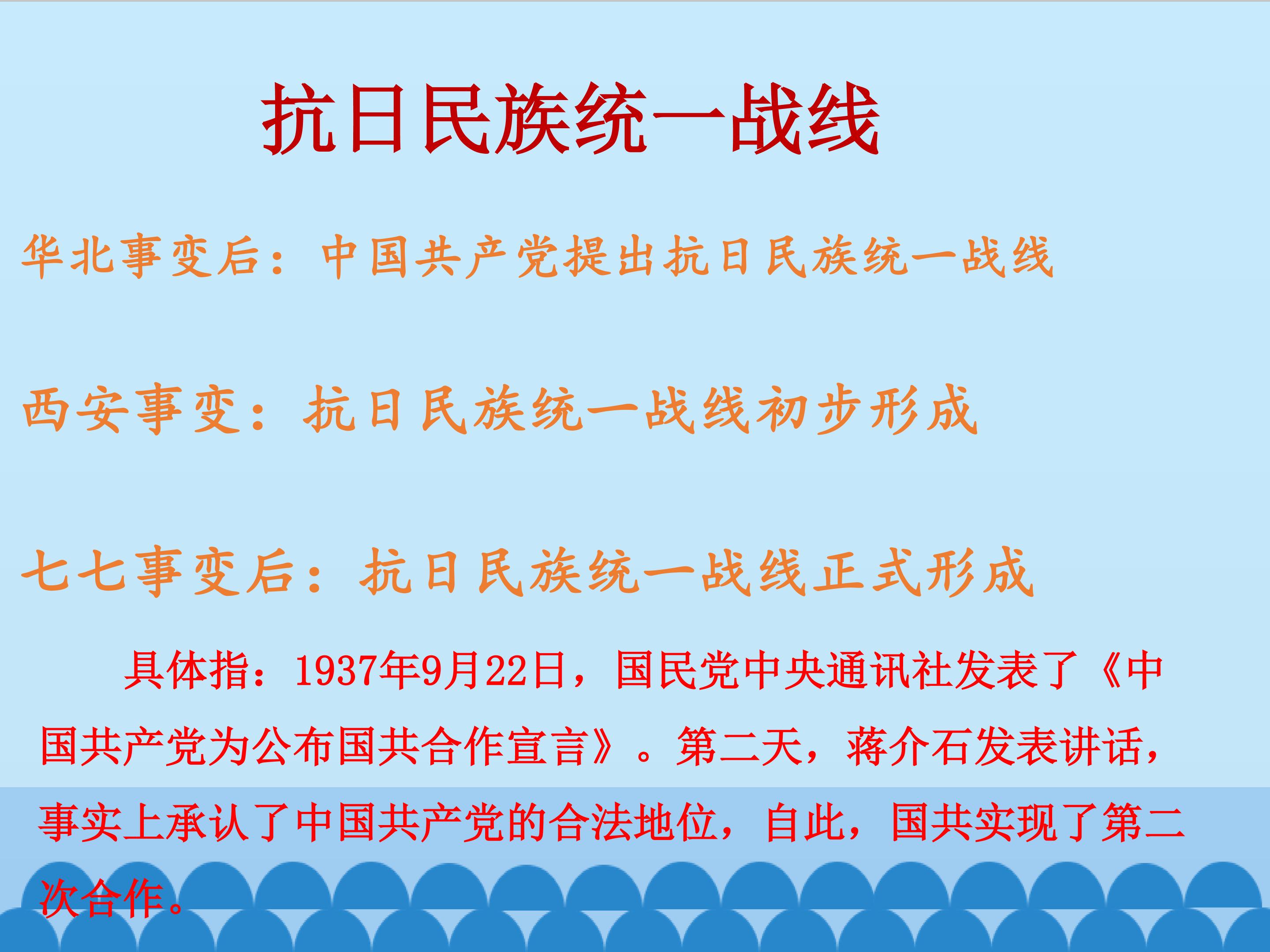 抗日民族统一战线

华北事变后：中国共产党提出抗日民族统一战线

西安事变：抗日民族统一战线初步形成

七七事变后：抗日民族统一战线正式形成

具体指：1937年9月22日，国民党中央通讯社发表了《中国共产党为公布国共合作宣言》。第二天，蒋介石发表讲话，事实上承认了中国共产党的合法地位，自此，国共实现了第二次合作。